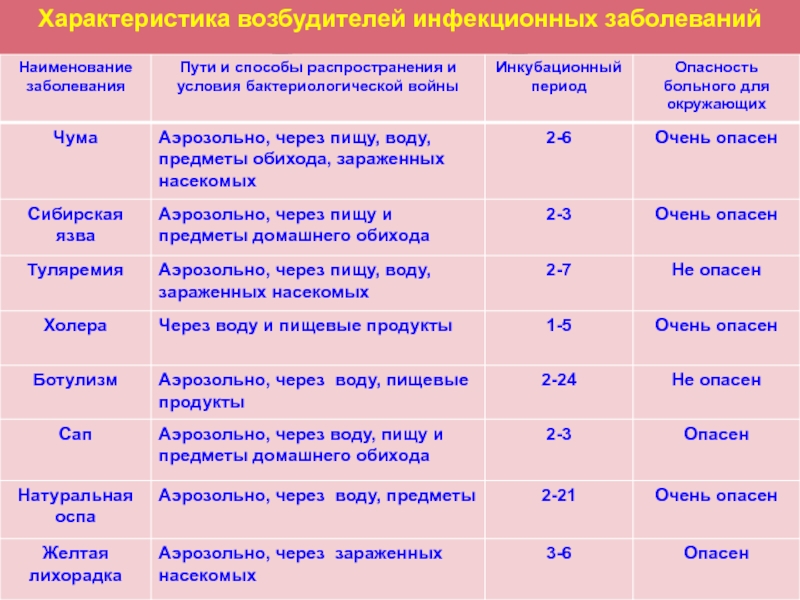 Характеристика возбудителей инфекционных заболеваний

| Наименование заболевания | Пути и способы распространения и условия бактериологической войны | Инкубационный период | Опасность больного для окружающих |
|---|---|---|---|
| Чума | Аэрозольно, через пищу, воду, предметы обихода, зараженных насекомых | 2-6 | Очень опасен |
| Сибирская язва | Аэрозольно, через пищу и предметы домашнего обихода | 2-3 | Очень опасен |
| Туляремия | Аэрозольно, через пищу, воду, зараженных насекомых | 2-7 | Не опасен |
| Холера | Через воду и пищевые продукты | 1-5 | Очень опасен |
| Ботулизм | Аэрозольно, через воду, пищевые продукты | 2-24 | Не опасен |
| Сап | Аэрозольно, через воду, пищу и предметы домашнего обихода | 2-3 | Опасен |
| Натуральная оспа | Аэрозольно, через воду, предметы | 2-21 | Очень опасен |
| Желтая лихорадка | Аэрозольно, через зараженных насекомых | 3-6 | Опасен |